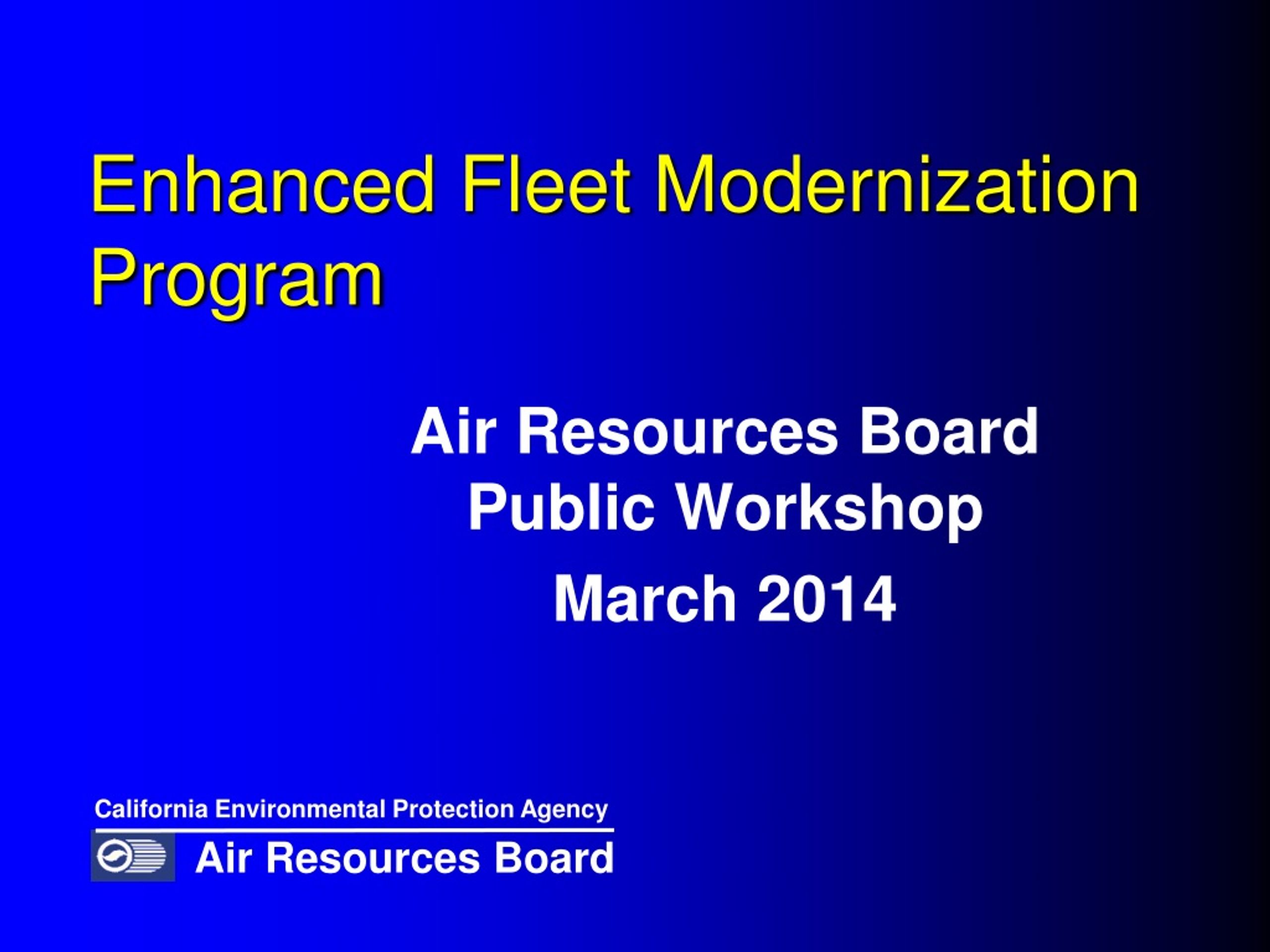 Enhanced Fleet Modernization Program

Air Resources Board
Public Workshop

March 2014

California Environmental Protection Agency

Air Resources Board